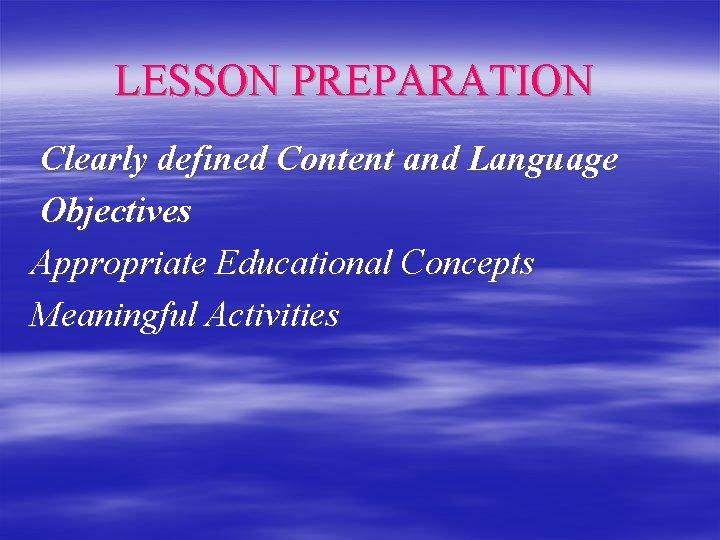 LESSON PREPARATION

Clearly defined Content and Language Objectives

Appropriate Educational Concepts

Meaningful Activities